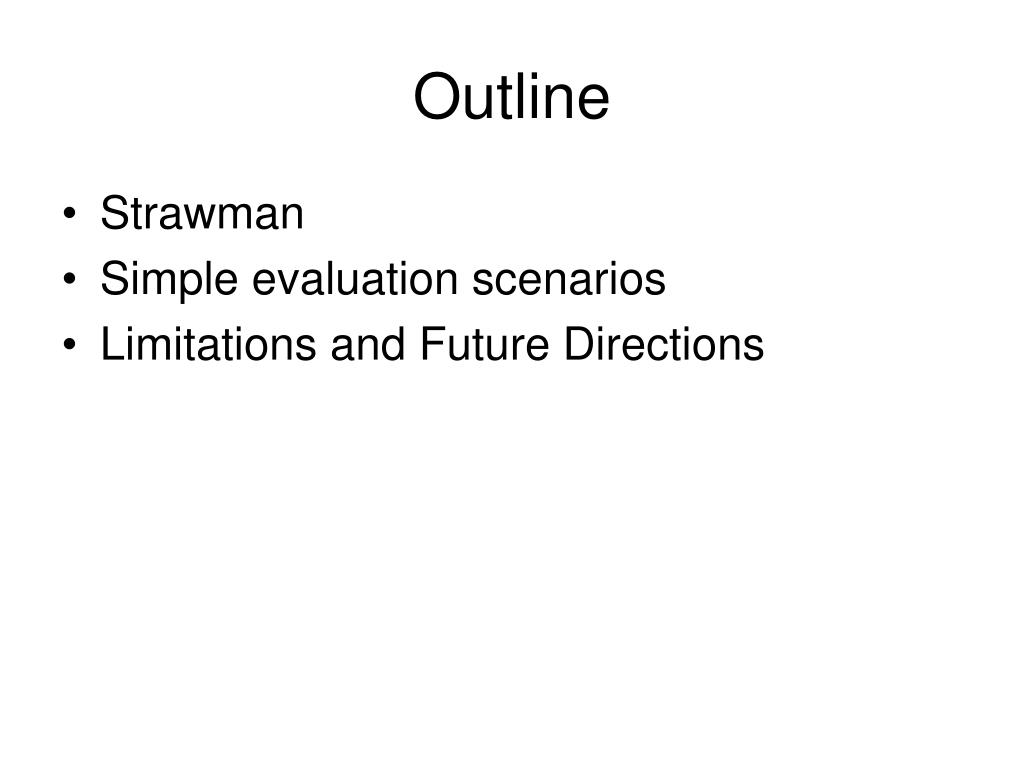 Outline

• Strawman
• Simple evaluation scenarios
• Limitations and Future Directions